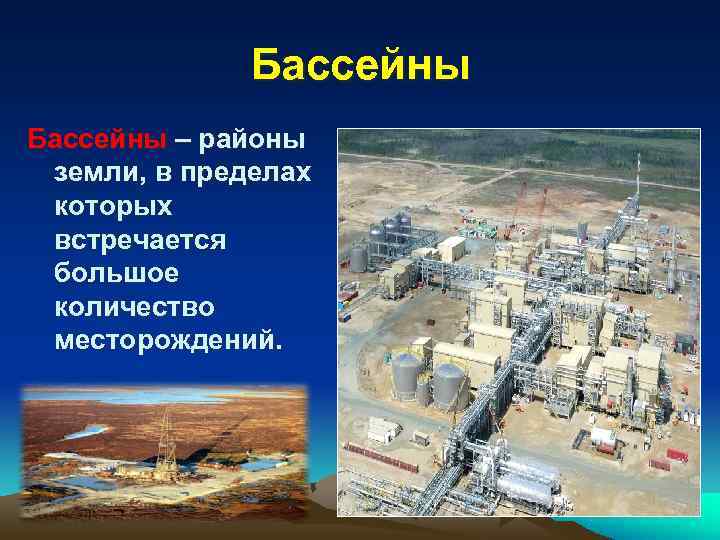 Бассейны

Бассейны – районы земли, в пределах которых встречается большое количество месторождений.